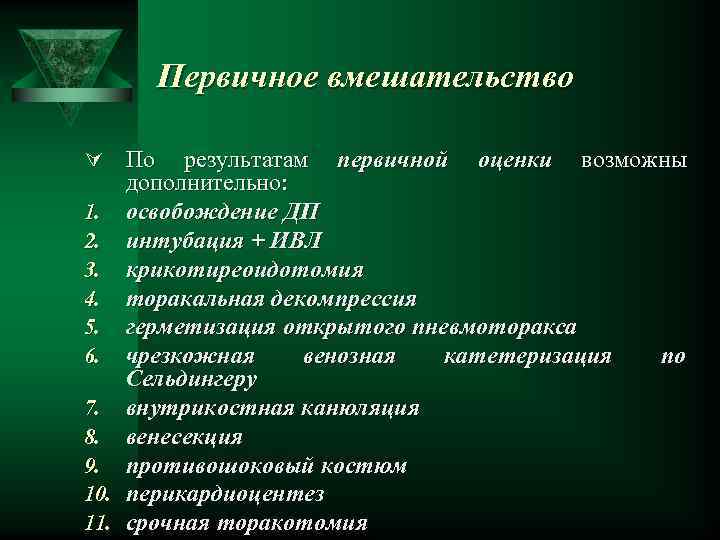 Первичное вмешательство

По результатам первичной оценки возможны дополнительно:

1. освобождение ДП
2. интубация + ИВЛ
3. крикотиреоидотомия
4. торакальная декомпрессия
5. герметизация открытого пневмоторакса
6. чрезкожная венозная катетеризация по Сельдингеру
7. внутрикостная канюляция
8. венесекция
9. противошоковый костюм
10. перикардиоцентез
11. срочная торакотомия